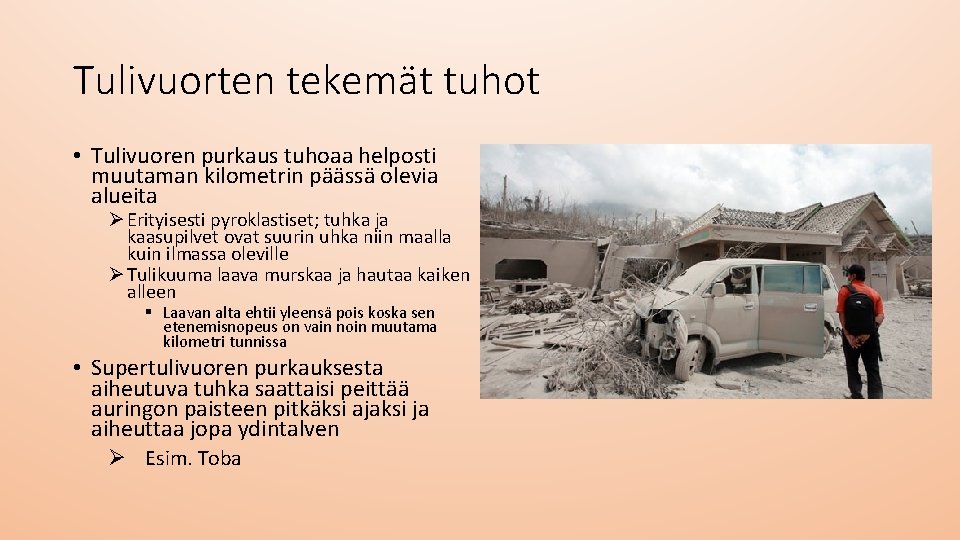 Tulivuorten tekemät tuhot

• Tulivuoren purkaus tuhoaa helposti muutaman kilometrin päässä olevia alueita

➢ Erityisesti pyroklastiset; tuhka ja kaasupilvet ovat suurin uhka niin maalla kuin ilmassa oleville

➢ Tulikuuma laava murskaa ja hautaa kaiken alleen

▪ Laavan alta ehtii yleensä pois koska sen etenemisnopeus on vain noin muutama kilometri tunnissa

• Supertulivuoren purkauksesta aiheutuva tuhka saattaisi peittää auringon paisteen pitkäksi ajaksi ja aiheuttaa jopa ydintalven

➢ Esim. Toba